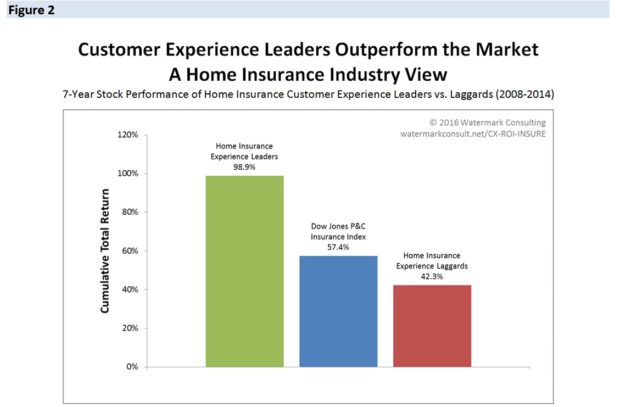 Figure 2

Customer Experience Leaders Outperform the Market
A Home Insurance Industry View

7-Year Stock Performance of Home Insurance Customer Experience Leaders vs. Laggards (2008-2014)

© 2016 Watermark Consulting
watermarkconsult.net/CX-ROI-INSURE

Cumulative Total Return

120%
100%
80%
60%
40%
20%
0%

Home Insurance Experience Leaders 98.9%

Dow Jones P&C Insurance Index 57.4%

Home Insurance Experience Laggards 42.3%